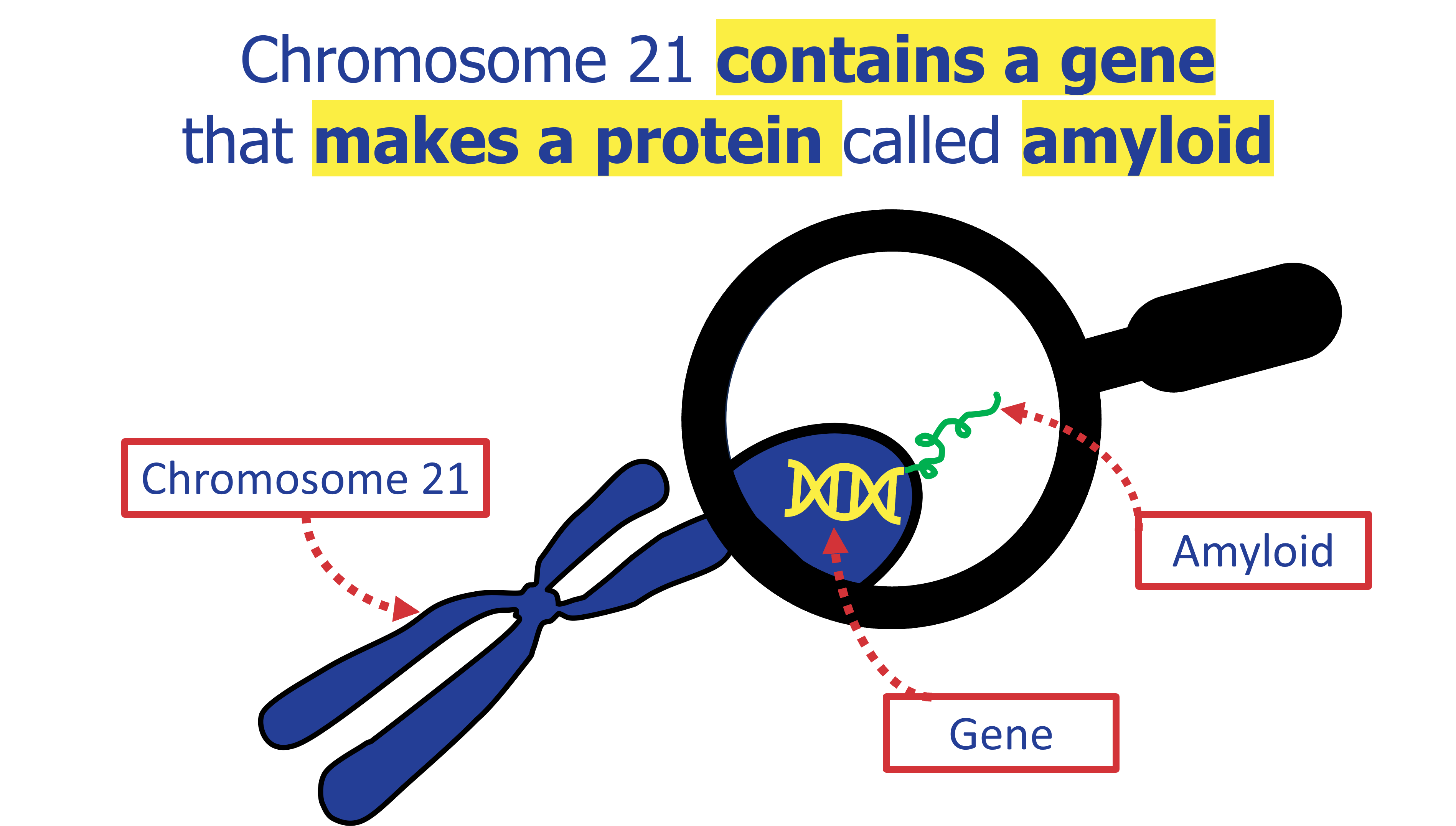 Chromosome 21 contains a gene that makes a protein called amyloid

Chromosome 21

Amyloid

Gene